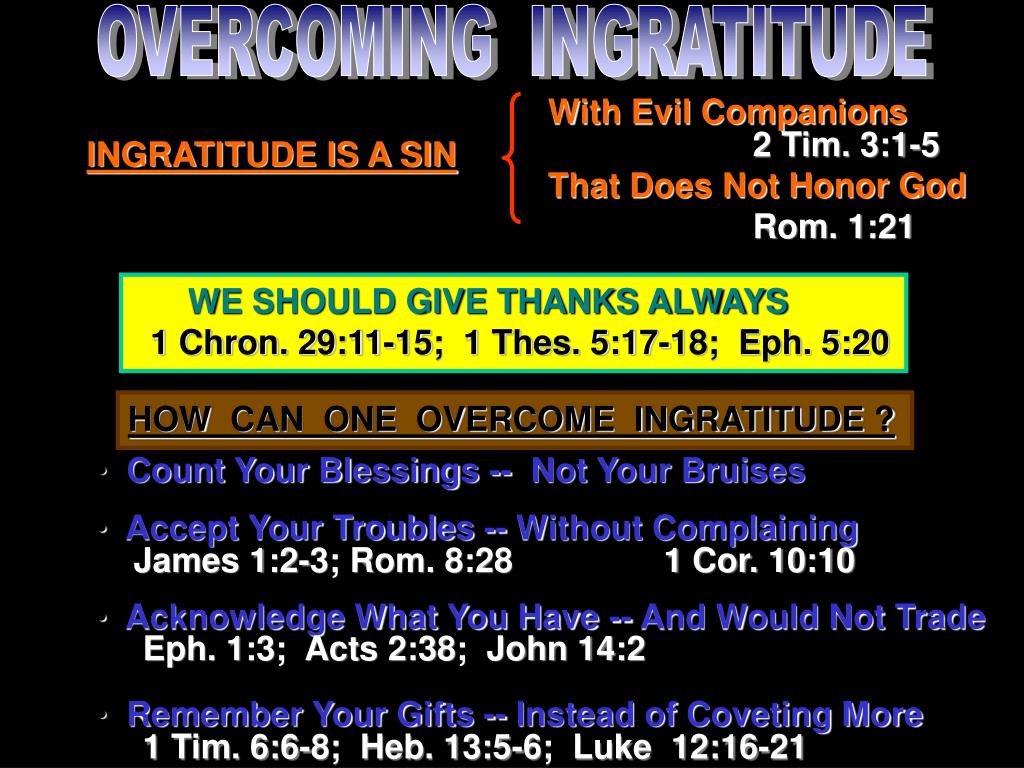 OVERCOMING INGRATITUDE

INGRATITUDE IS A SIN

With Evil Companions
2 Tim. 3:1-5
That Does Not Honor God
Rom. 1:21

WE SHOULD GIVE THANKS ALWAYS
1 Chron. 29:11-15; 1 Thes. 5:17-18; Eph. 5:20

HOW CAN ONE OVERCOME INGRATITUDE ?

• Count Your Blessings -- Not Your Bruises

• Accept Your Troubles -- Without Complaining
James 1:2-3; Rom. 8:28 1 Cor. 10:10

• Acknowledge What You Have -- And Would Not Trade
Eph. 1:3; Acts 2:38; John 14:2

• Remember Your Gifts -- Instead of Coveting More
1 Tim. 6:6-8; Heb. 13:5-6; Luke 12:16-21